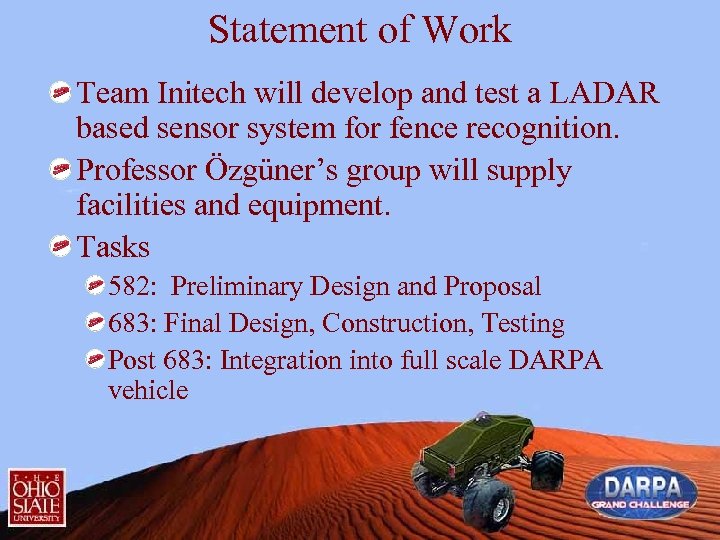 Statement of Work

Team Initech will develop and test a LADAR based sensor system for fence recognition.

Professor Özgüner's group will supply facilities and equipment.

Tasks

582: Preliminary Design and Proposal

683: Final Design, Construction, Testing

Post 683: Integration into full scale DARPA vehicle

THE OHIO STATE UNIVERSITY

DARPA GRAND CHALLENGE